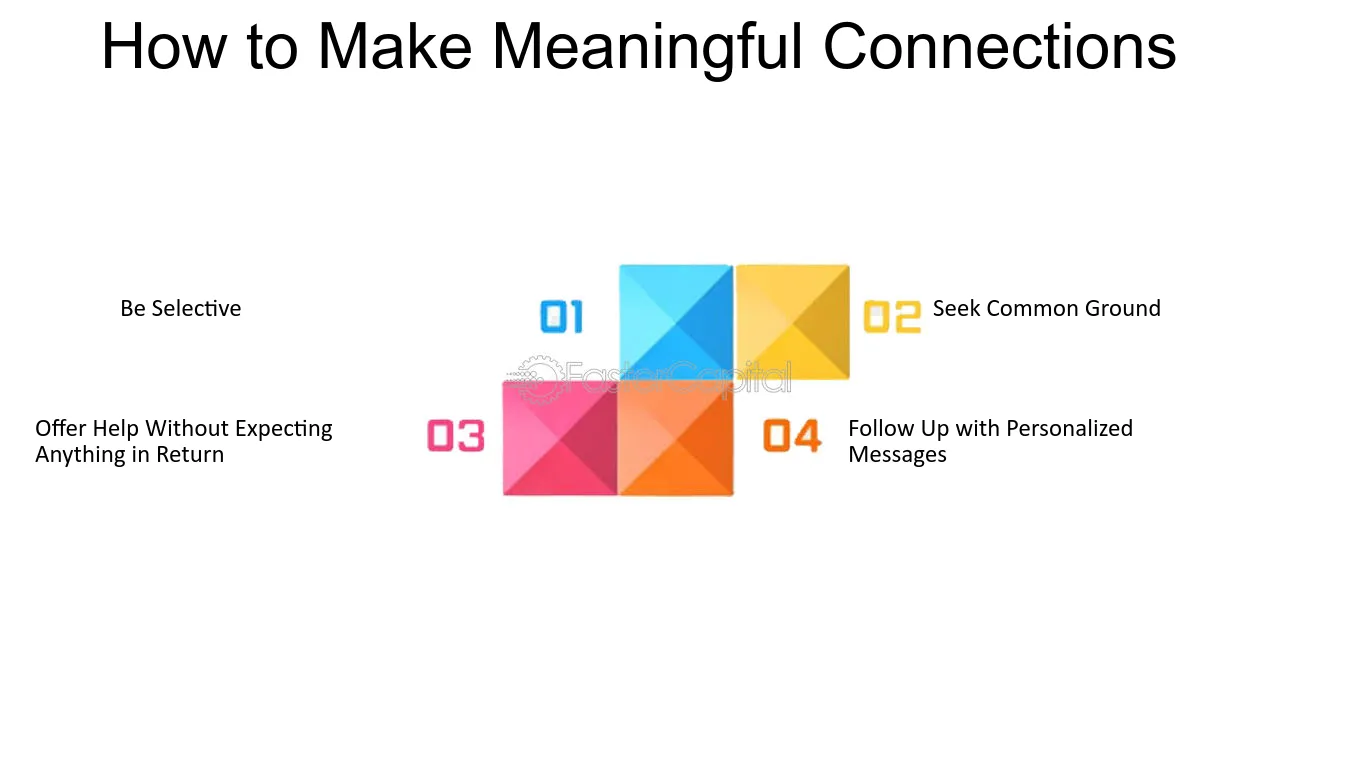 How to Make Meaningful Connections

Be Selective

01

02

Seek Common Ground

FasterCapital

Offer Help Without Expecting Anything in Return

03

04

Follow Up with Personalized Messages